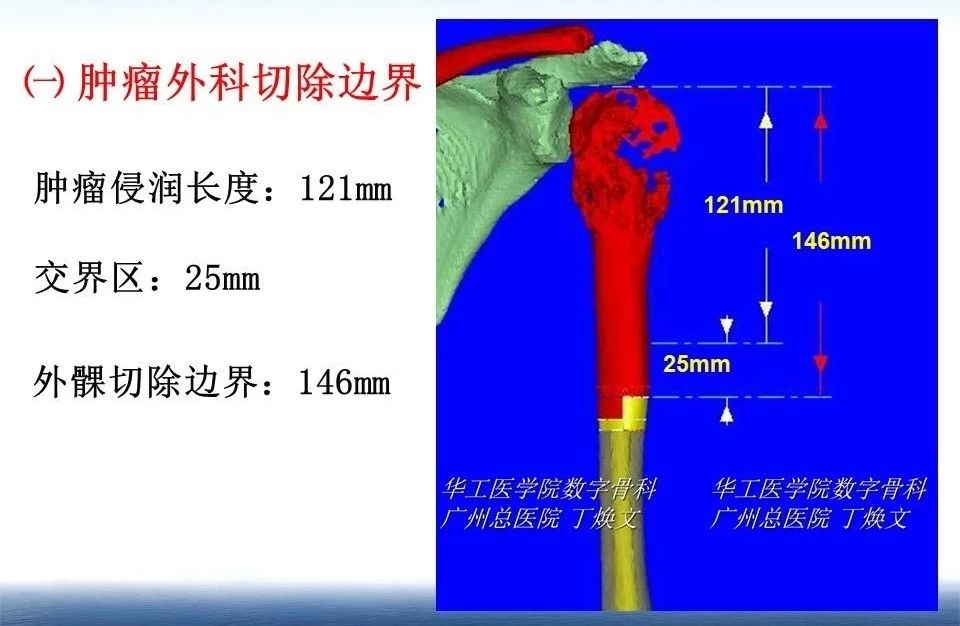 ㈠ 肿瘤外科切除边界

肿瘤侵润长度：121mm

交界区：25mm

外髁切除边界：146mm

121mm

146mm

25mm

华工医学院数字骨科
广州总医院 丁焕文

华工医学院数字骨科
广州总医院 丁焕文